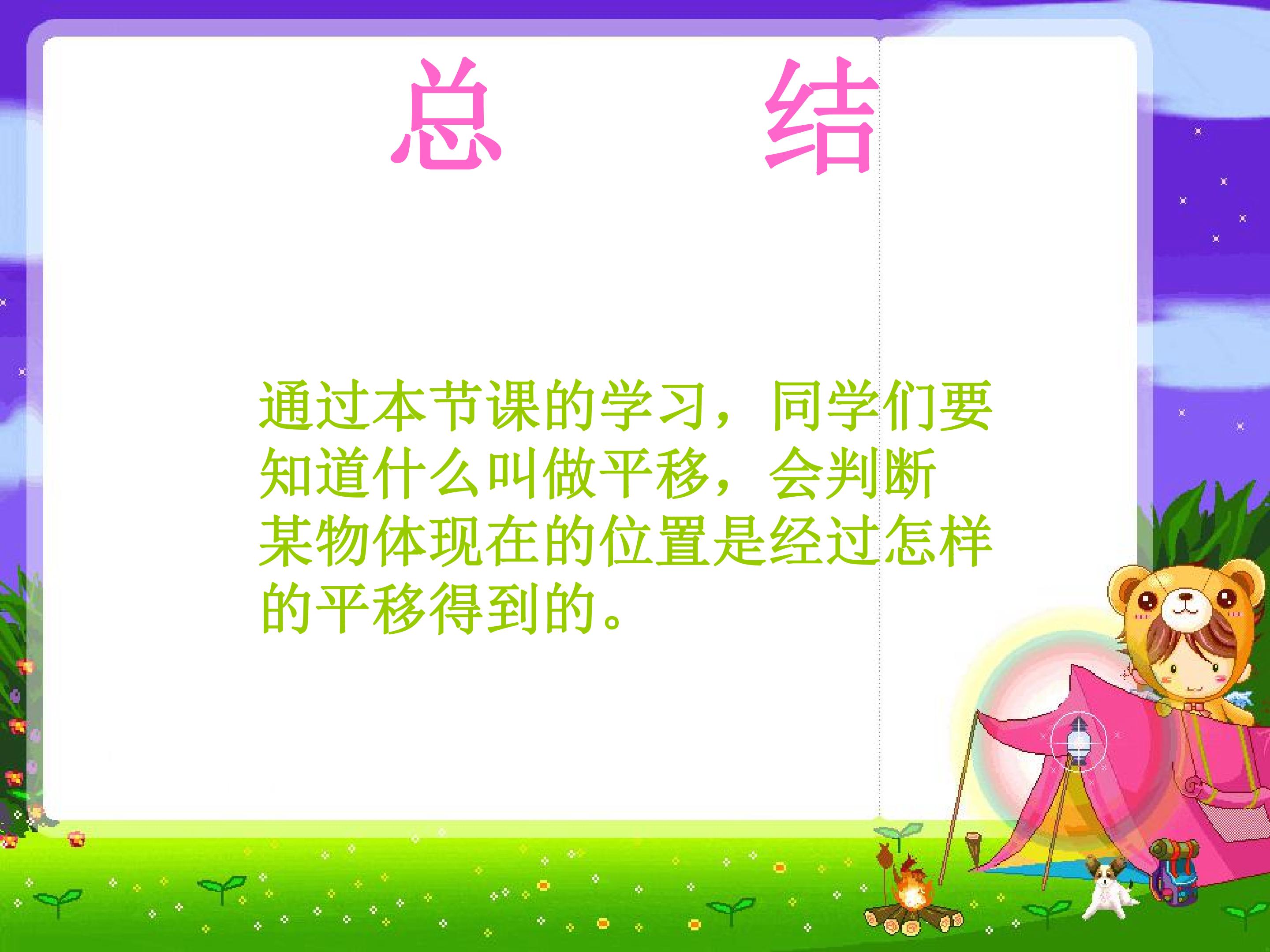 总　结

通过本节课的学习，同学们要知道什么叫做平移，会判断某物体现在的位置是经过怎样的平移得到的。